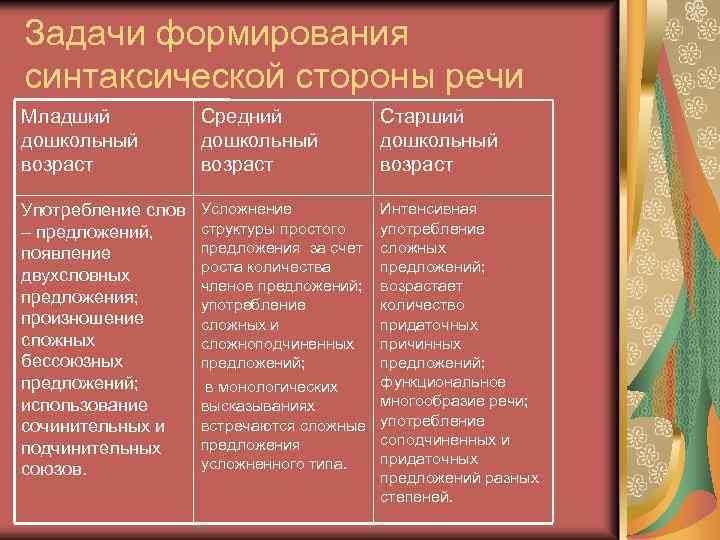 Задачи формирования синтаксической стороны речи

| Младший дошкольный возраст | Средний дошкольный возраст | Старший дошкольный возраст |
|---|---|---|
| Употребление слов – предложений, появление двухсловных предложения; произношение сложных бессоюзных предложений; использование сочинительных и подчинительных союзов. | Усложнение структуры простого предложения за счет роста количества членов предложений; употребление сложных и сложноподчиненных предложений; в монологических высказываниях встречаются сложные предложения усложненного типа. | Интенсивная употребление сложных предложений; возрастает количество придаточных причинных предложений; функциональное многообразие речи; употребление соподчиненных и придаточных предложений разных степеней. |